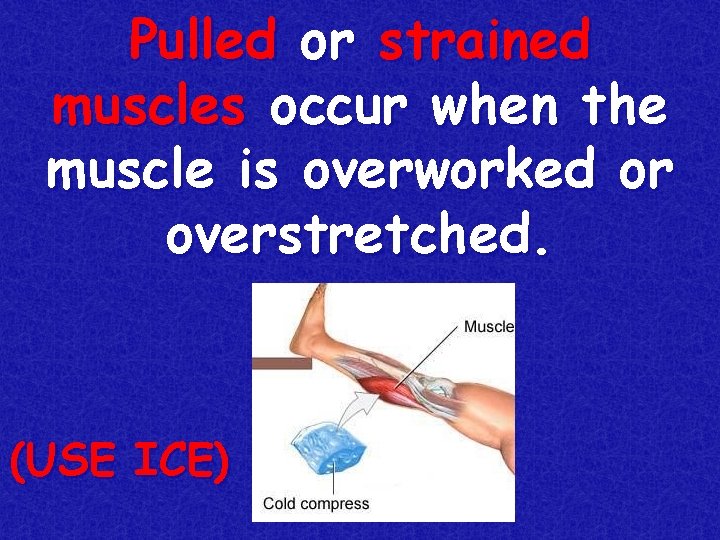 Pulled or strained muscles occur when the muscle is overworked or overstretched.

Muscle

Cold compress

(USE ICE)